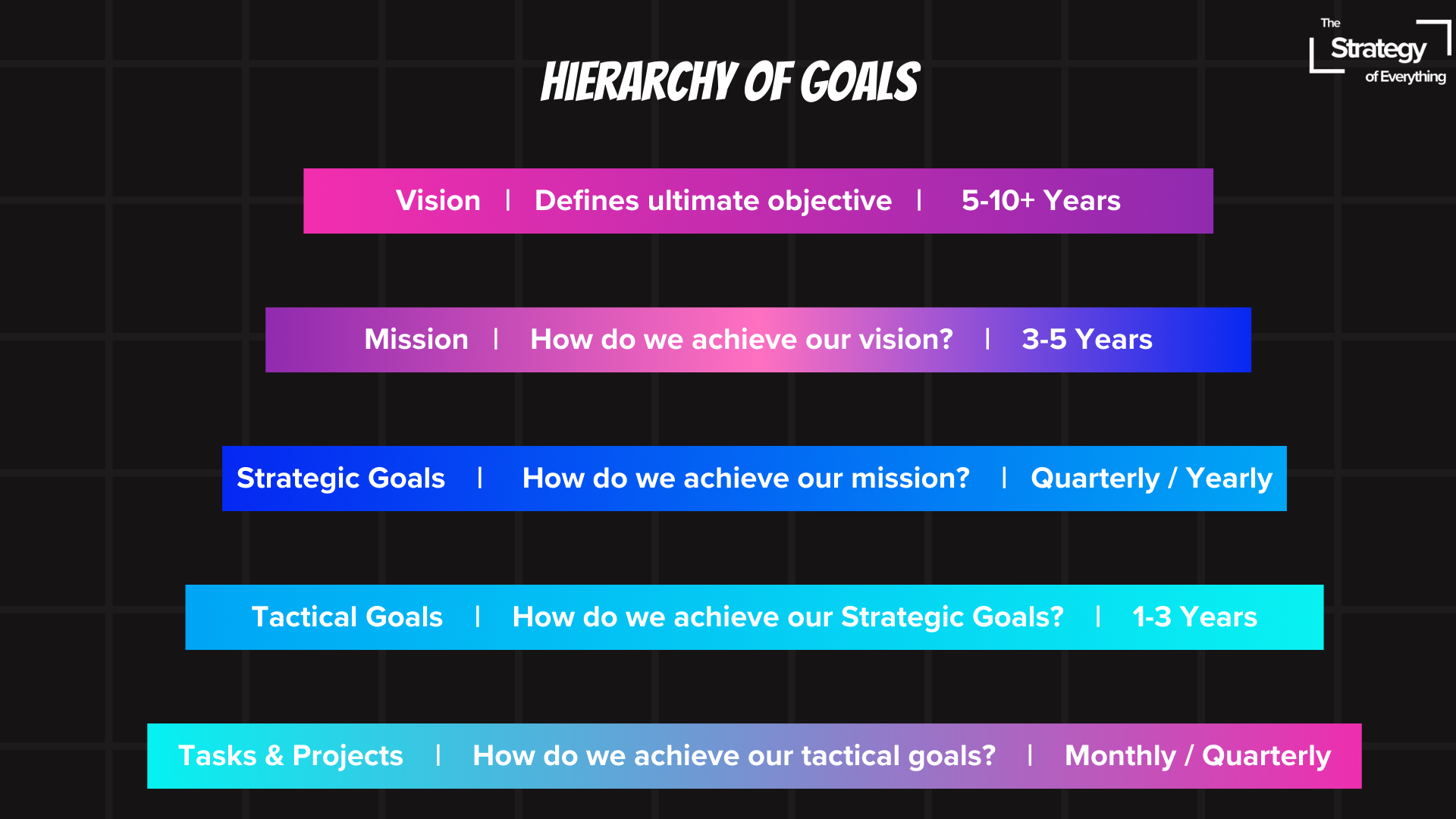 The Strategy of Everything

HIERARCHY OF GOALS

Vision | Defines ultimate objective | 5-10+ Years

Mission | How do we achieve our vision? | 3-5 Years

Strategic Goals | How do we achieve our mission? | Quarterly / Yearly

Tactical Goals | How do we achieve our Strategic Goals? | 1-3 Years

Tasks & Projects | How do we achieve our tactical goals? | Monthly / Quarterly